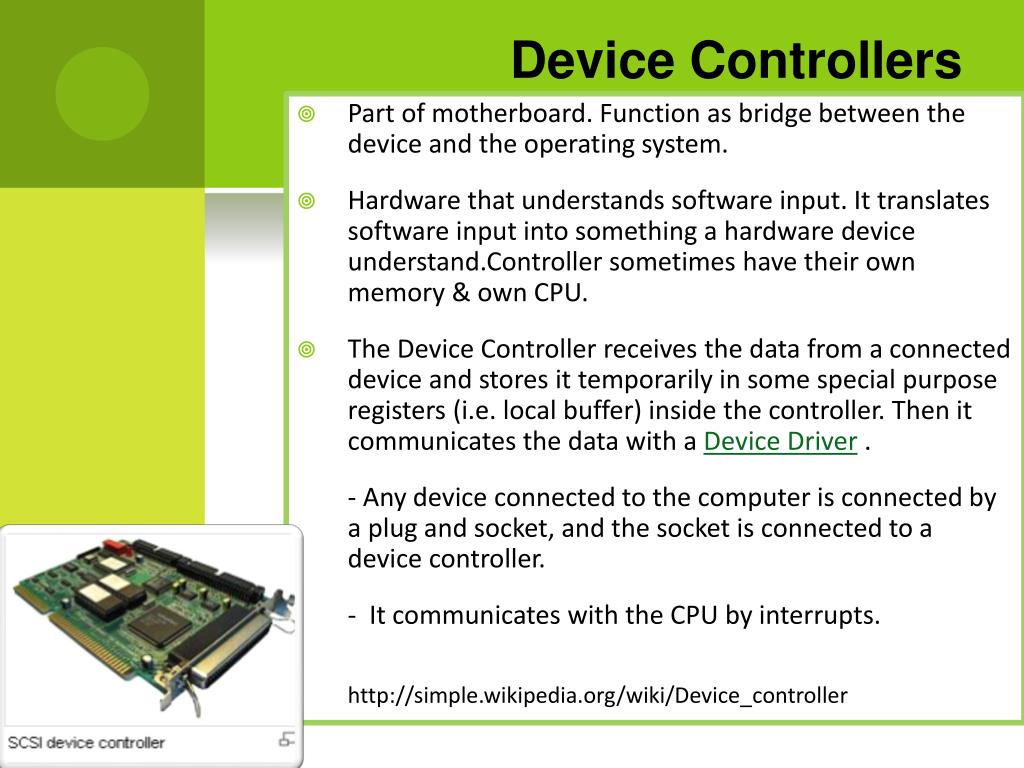 Device Controllers

Part of motherboard. Function as bridge between the device and the operating system.

Hardware that understands software input. It translates software input into something a hardware device understand.Controller sometimes have their own memory & own CPU.

The Device Controller receives the data from a connected device and stores it temporarily in some special purpose registers (i.e. local buffer) inside the controller. Then it communicates the data with a Device Driver .

- Any device connected to the computer is connected by a plug and socket, and the socket is connected to a device controller.

- It communicates with the CPU by interrupts.

http://simple.wikipedia.org/wiki/Device_controller

SCSI device controller